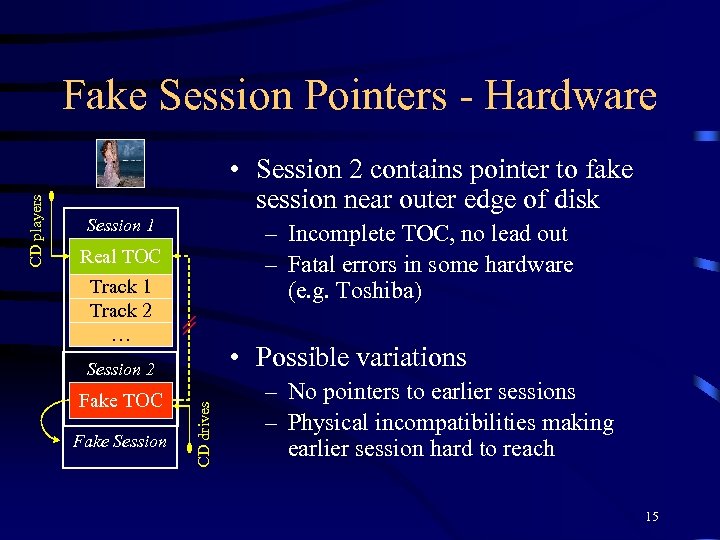 Fake Session Pointers - Hardware

CD players

Session 1

Real TOC

Track 1

Track 2

…

Session 2

Fake TOC

Fake Session

CD drives

• Session 2 contains pointer to fake session near outer edge of disk

– Incomplete TOC, no lead out

– Fatal errors in some hardware (e.g. Toshiba)

• Possible variations

– No pointers to earlier sessions

– Physical incompatibilities making earlier session hard to reach

15